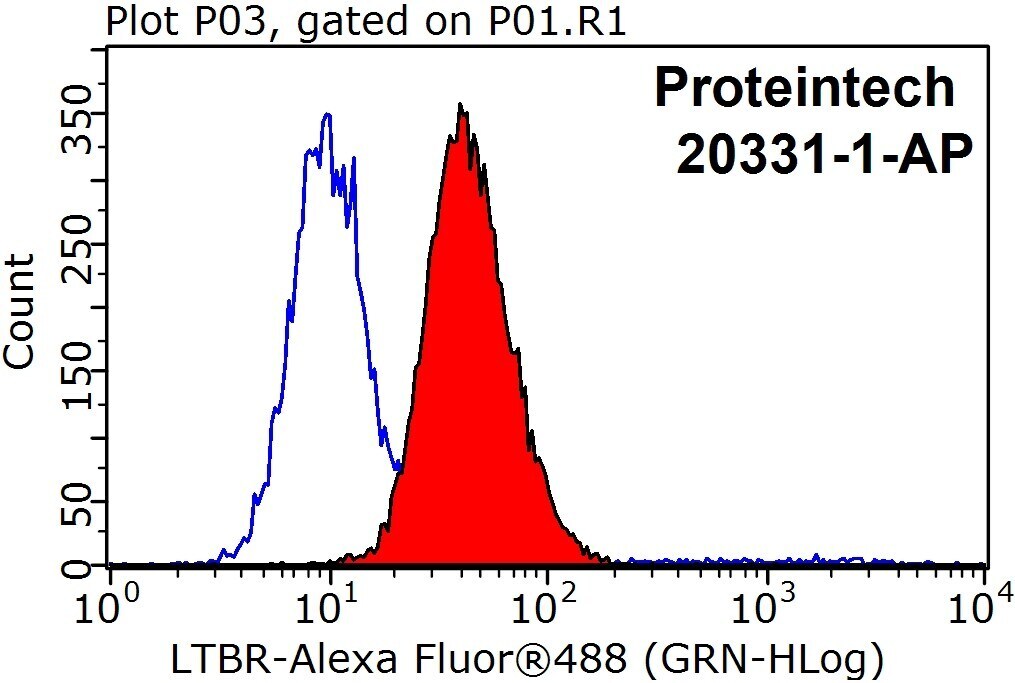 Plot P03, gated on P01.R1

Proteintech
20331-1-AP

Count

350
250
150
50
0

$10^0$ $10^1$ $10^2$ $10^3$ $10^4$

LTBR-Alexa Fluor®488 (GRN-HLog)